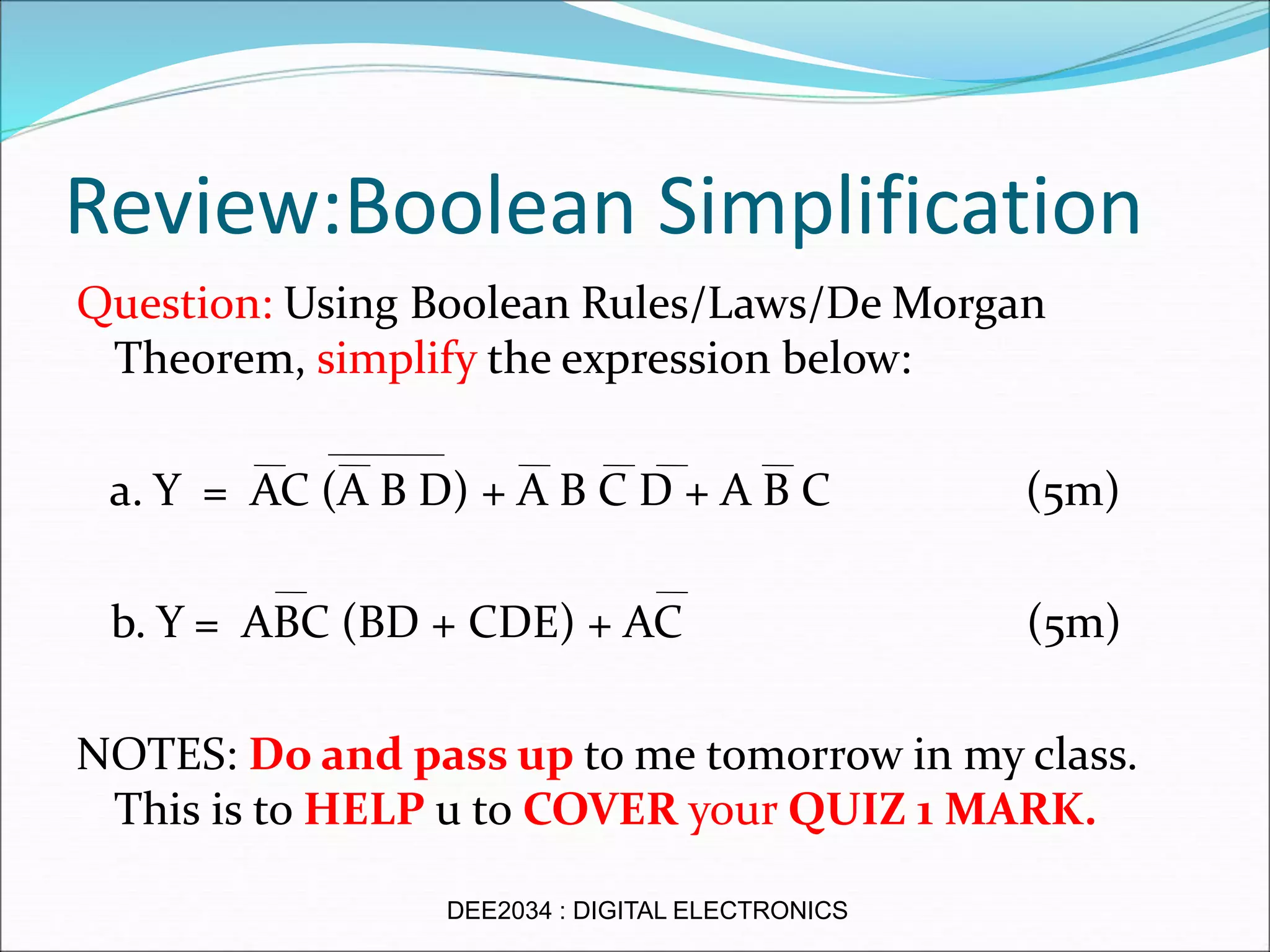 Review:Boolean Simplification

Question: Using Boolean Rules/Laws/De Morgan Theorem, simplify the expression below:

a. $Y = \overline{A}C\,(\overline{\overline{A}\,B\,D}) + \overline{A}\,B\,\overline{C}\,\overline{D} + A\,\overline{B}\,C$ (5m)

b. $Y = A\overline{B}C\,(BD + CDE) + A\overline{C}$ (5m)

NOTES: Do and pass up to me tomorrow in my class. This is to HELP u to COVER your QUIZ 1 MARK.

DEE2034 : DIGITAL ELECTRONICS